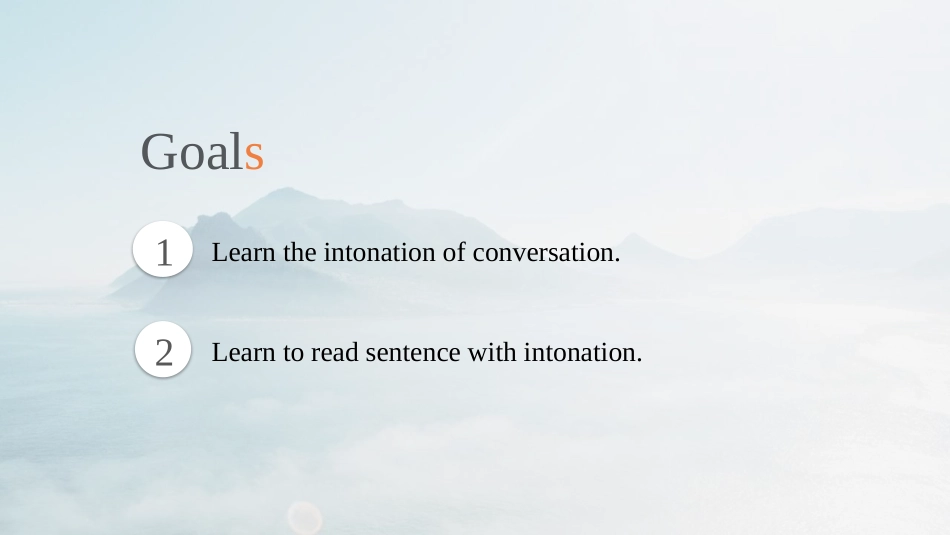 Goals

1 Learn the intonation of conversation.

2 Learn to read sentence with intonation.